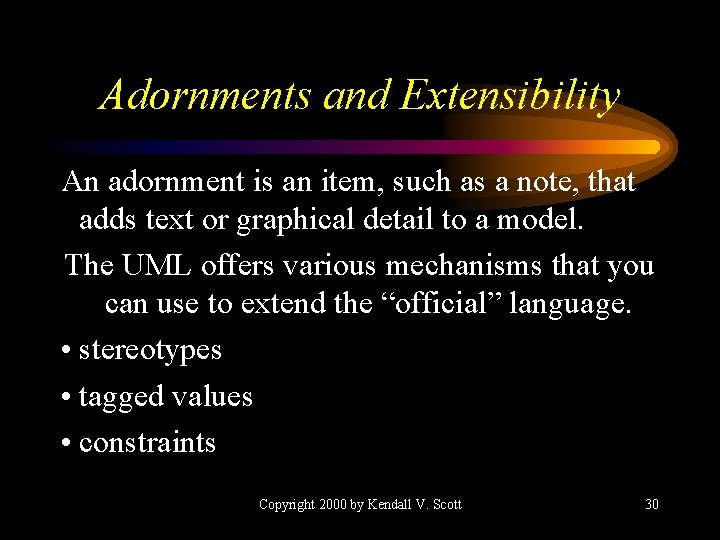 Adornments and Extensibility

An adornment is an item, such as a note, that adds text or graphical detail to a model.

The UML offers various mechanisms that you can use to extend the “official” language.

• stereotypes

• tagged values

• constraints

Copyright 2000 by Kendall V. Scott

30